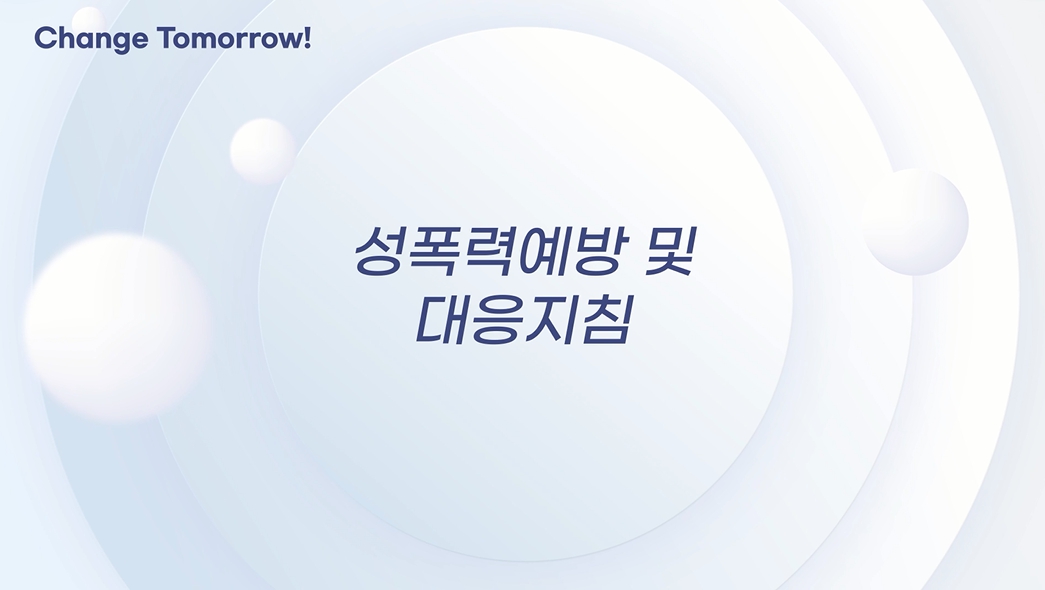 Change Tomorrow!

성폭력예방 및 대응지침